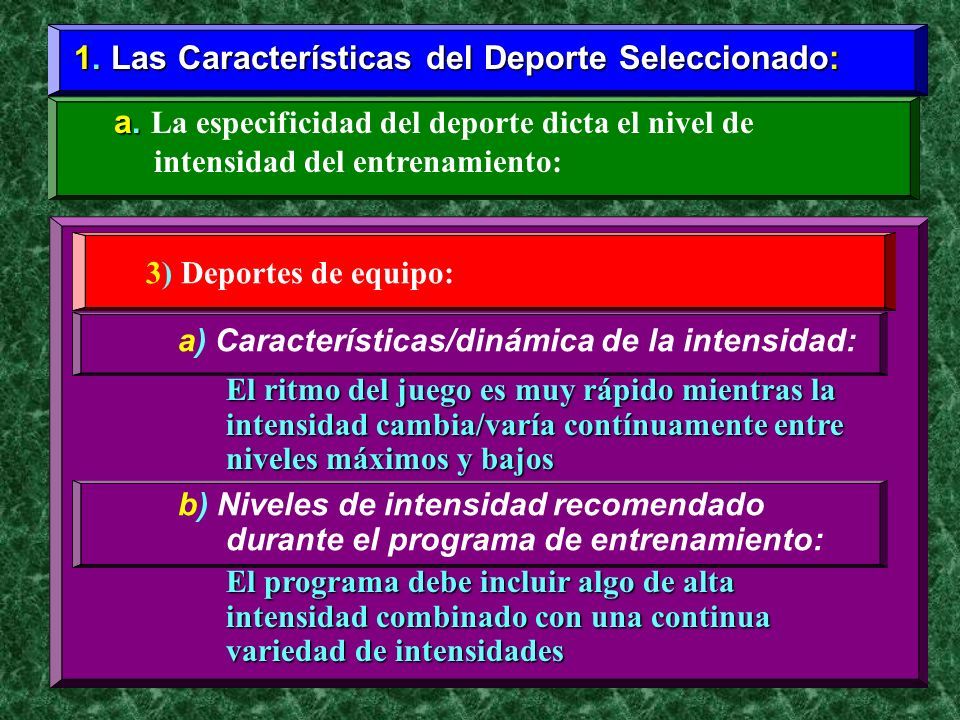 1. Las Características del Deporte Seleccionado:

a. La especificidad del deporte dicta el nivel de intensidad del entrenamiento:

3) Deportes de equipo:

a) Características/dinámica de la intensidad:

El ritmo del juego es muy rápido mientras la intensidad cambia/varía contínuamente entre niveles máximos y bajos

b) Niveles de intensidad recomendado durante el programa de entrenamiento:

El programa debe incluir algo de alta intensidad combinado con una continua variedad de intensidades